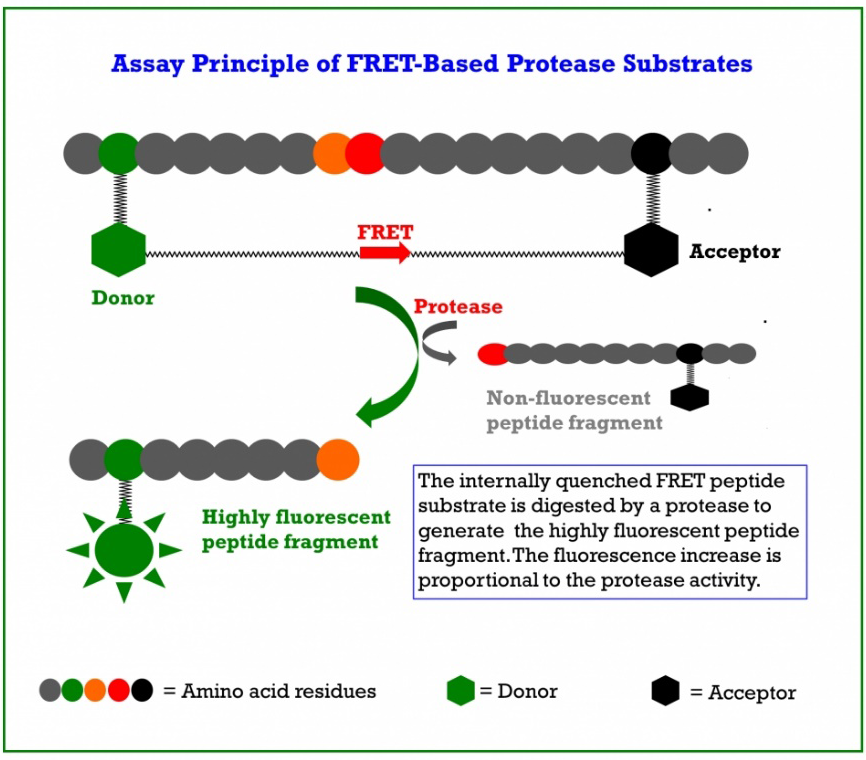 Assay Principle of FRET-Based Protease Substrates

FRET

Acceptor

Donor

Protease

Non-fluorescent peptide fragment

Highly fluorescent peptide fragment

The internally quenched FRET peptide substrate is digested by a protease to generate the highly fluorescent peptide fragment. The fluorescence increase is proportional to the protease activity.

= Amino acid residues

= Donor

= Acceptor